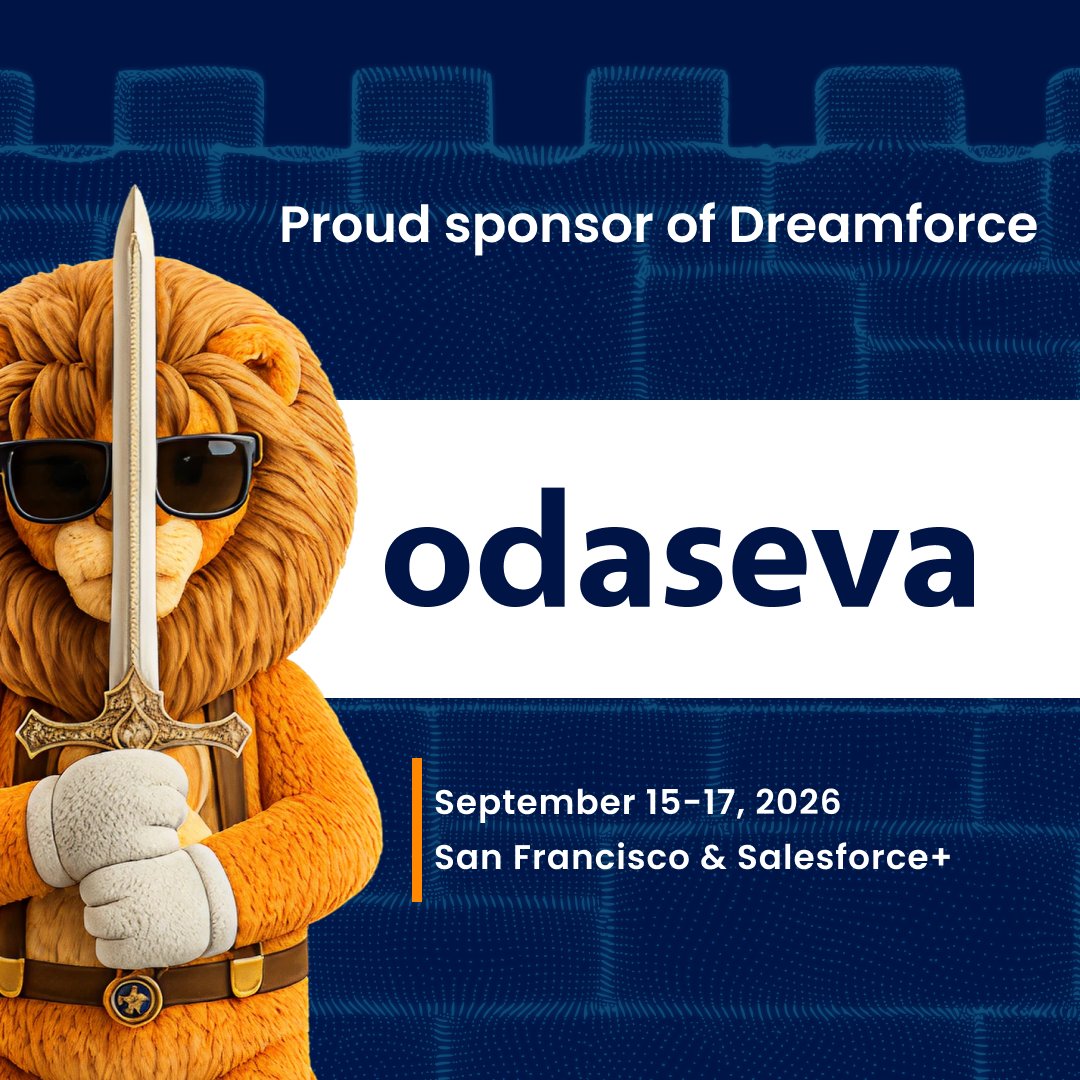 Proud sponsor of Dreamforce

odaseva

September 15-17, 2026
San Francisco & Salesforce+